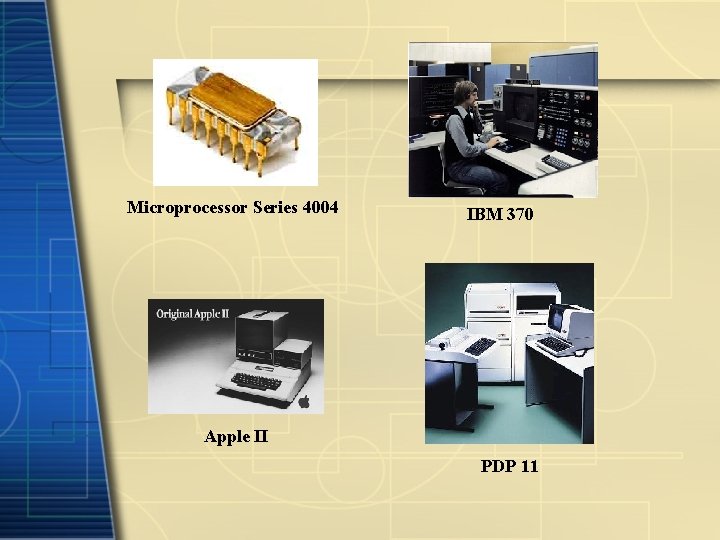 Microprocessor Series 4004

IBM 370

Original Apple II

Apple II

PDP 11